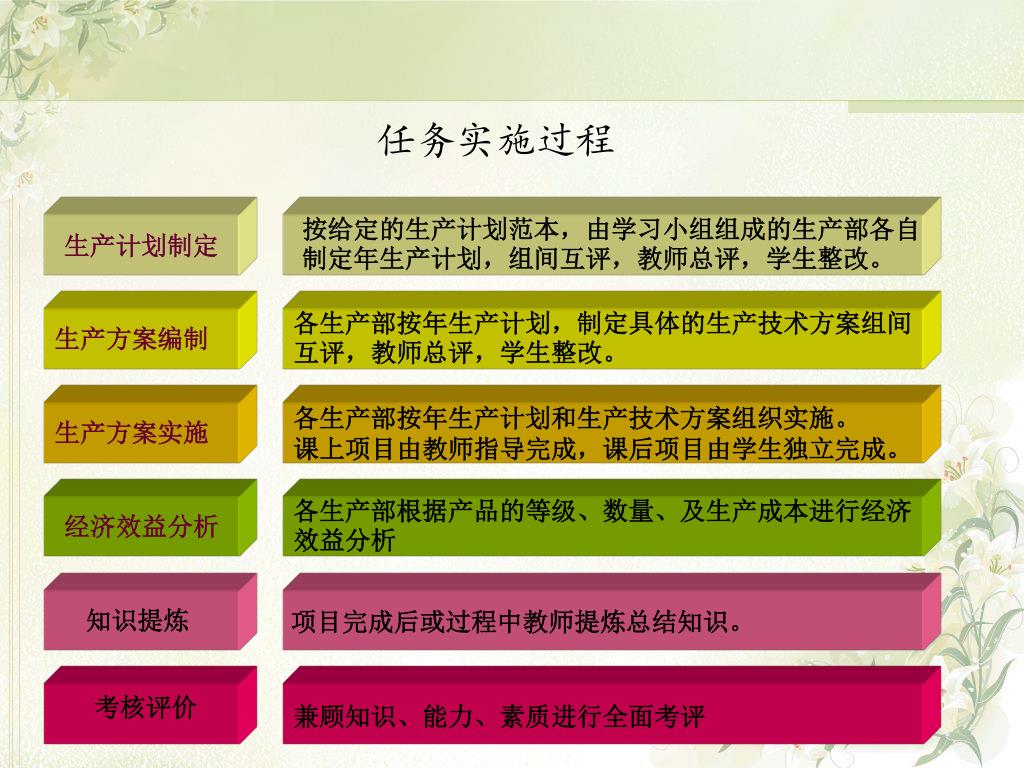 任务实施过程

生产计划制定

按给定的生产计划范本，由学习小组组成的生产部各自制定年生产计划，组间互评，教师总评，学生整改。

生产方案编制

各生产部按年生产计划，制定具体的生产技术方案组间互评，教师总评，学生整改。

生产方案实施

各生产部按年生产计划和生产技术方案组织实施。
课上项目由教师指导完成，课后项目由学生独立完成。

经济效益分析

各生产部根据产品的等级、数量、及生产成本进行经济效益分析

知识提炼

项目完成后或过程中教师提炼总结知识。

考核评价

兼顾知识、能力、素质进行全面考评